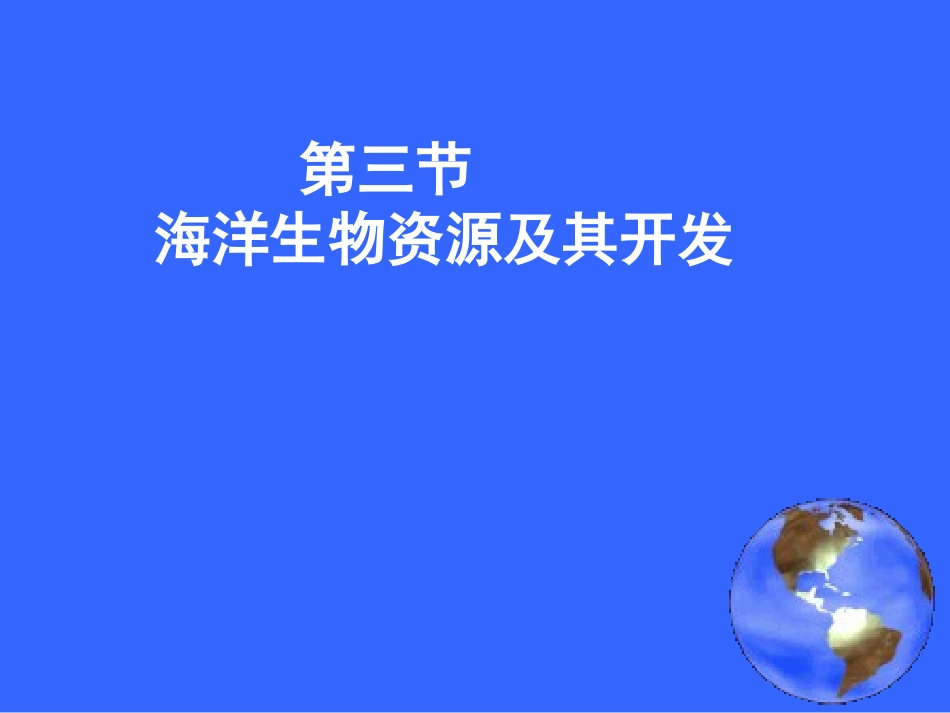 第三节
海洋生物资源及其开发